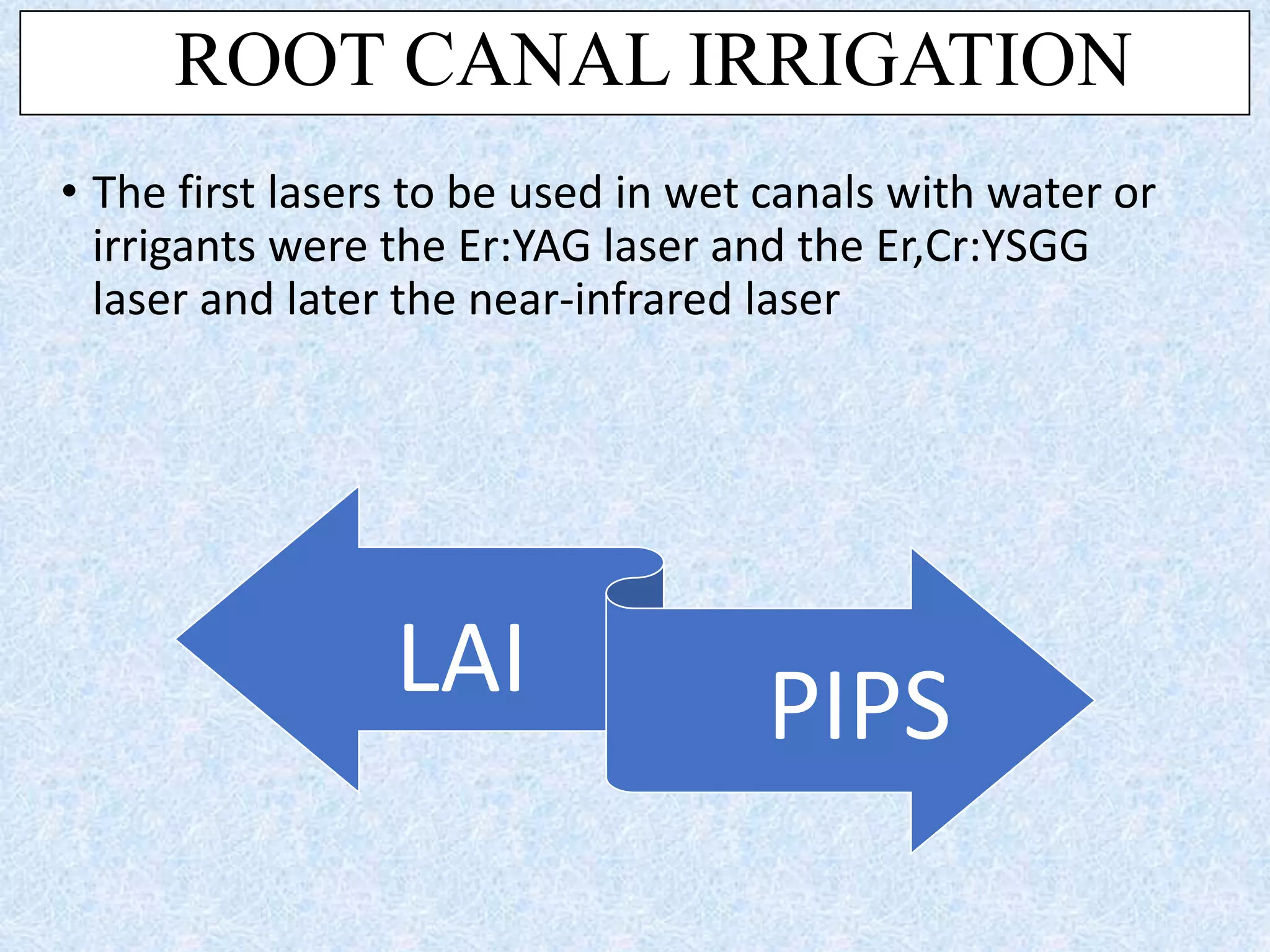 ROOT CANAL IRRIGATION

• The first lasers to be used in wet canals with water or irrigants were the Er:YAG laser and the Er,Cr:YSGG laser and later the near-infrared laser

LAI

PIPS